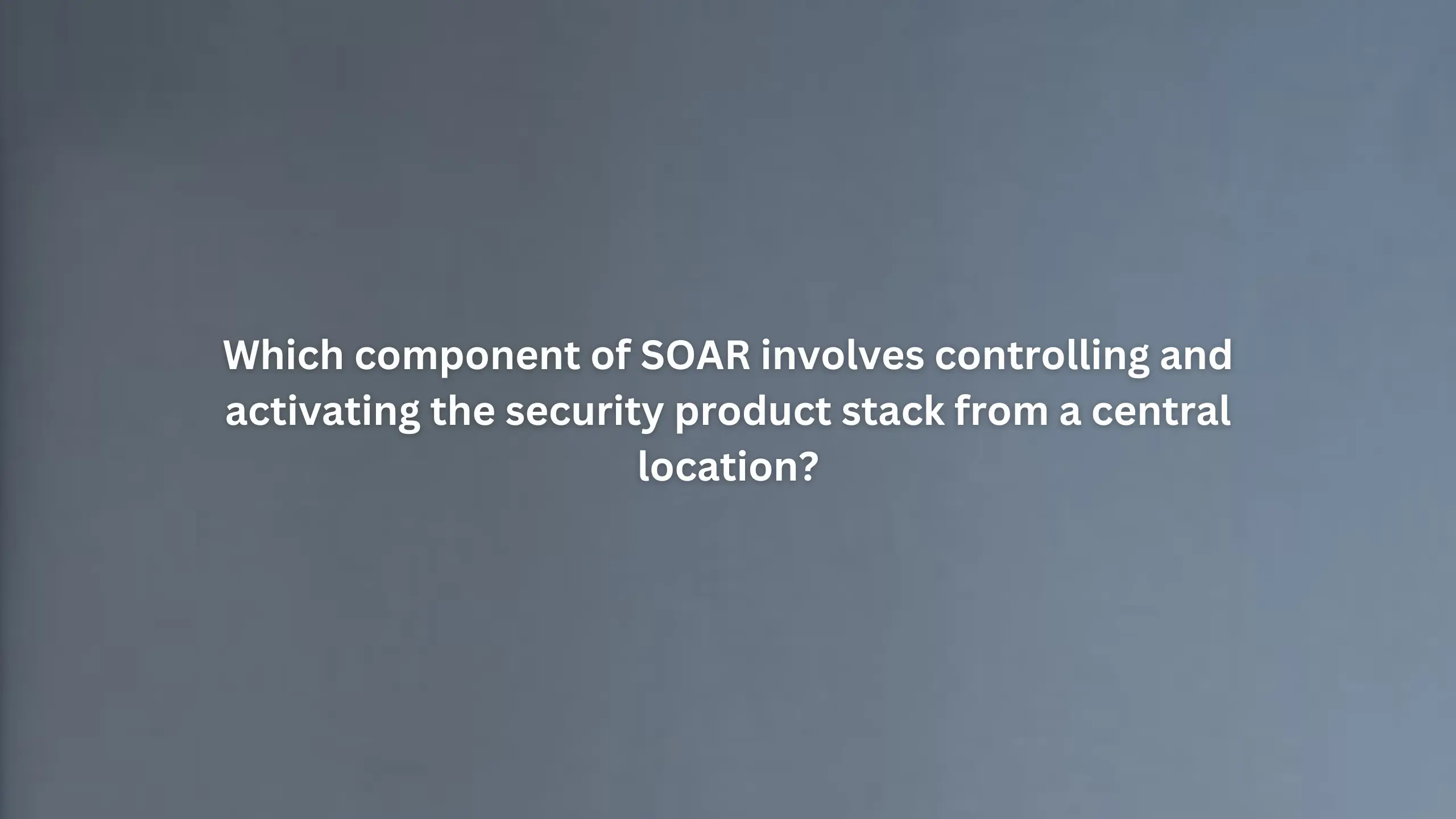 Which component of SOAR involves controlling and activating the security product stack from a central location?